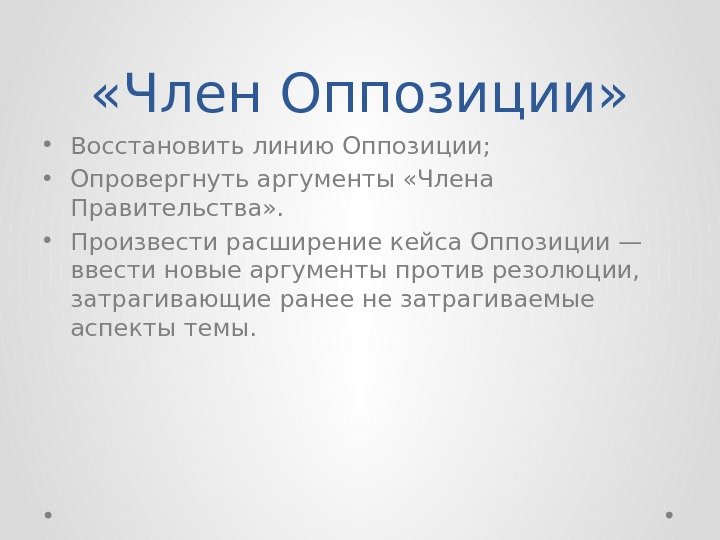 «Член Оппозиции»

• Восстановить линию Оппозиции;
• Опровергнуть аргументы «Члена Правительства».
• Произвести расширение кейса Оппозиции — ввести новые аргументы против резолюции, затрагивающие ранее не затрагиваемые аспекты темы.